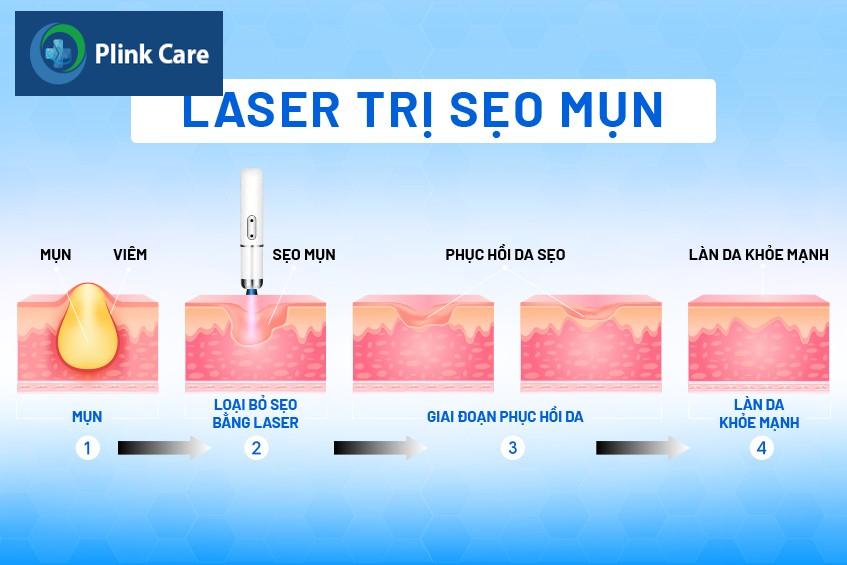 Plink Care

LASER TRỊ SẸO MỤN

MỤN
VIÊM
SẸO MỤN
PHỤC HỒI DA SẸO
LÀN DA KHỎE MẠNH

MỤN
1

LOẠI BỎ SẸO BẰNG LASER
2

GIAI ĐOẠN PHỤC HỒI DA
3

LÀN DA KHỎE MẠNH
4